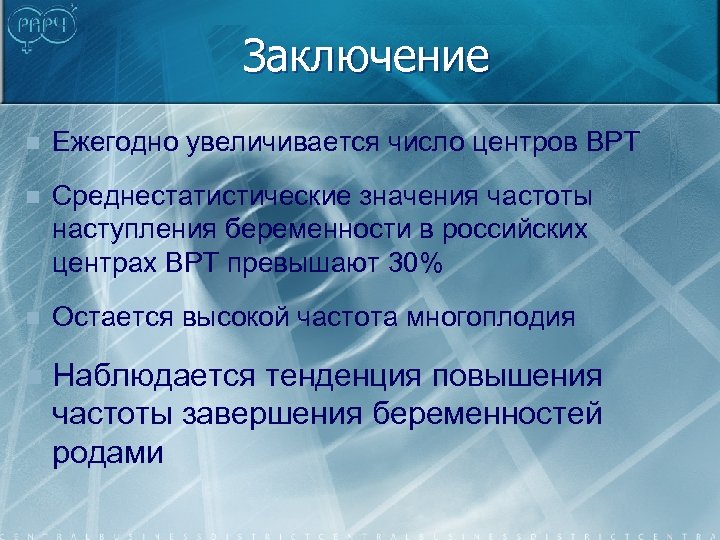 РАРЧ

Заключение

Ежегодно увеличивается число центров ВРТ

Среднестатистические значения частоты наступления беременности в российских центрах ВРТ превышают 30%

Остается высокой частота многоплодия

Наблюдается тенденция повышения частоты завершения беременностей родами

CENTRALBUSINESSDISTRICTCENTRALBUSINESSDISTRICTCENTR